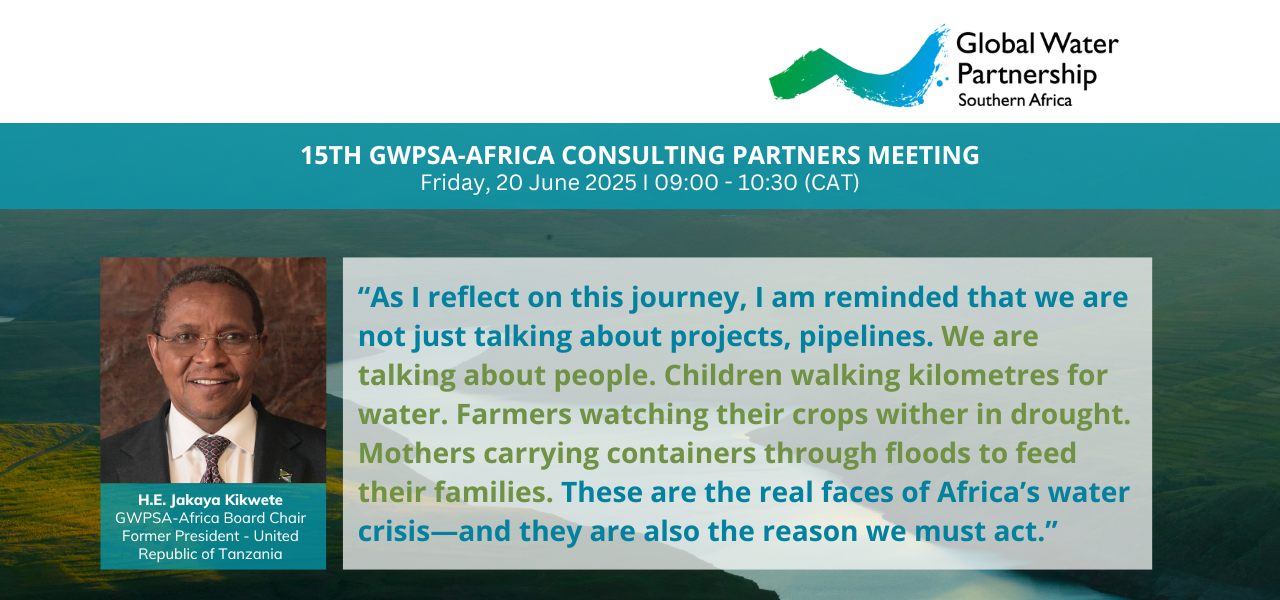 Global Water Partnership
Southern Africa

15TH GWPSA-AFRICA CONSULTING PARTNERS MEETING
Friday, 20 June 2025 I 09:00 - 10:30 (CAT)

H.E. Jakaya Kikwete
GWPSA-Africa Board Chair
Former President - United Republic of Tanzania

“As I reflect on this journey, I am reminded that we are not just talking about projects, pipelines. We are talking about people. Children walking kilometres for water. Farmers watching their crops wither in drought. Mothers carrying containers through floods to feed their families. These are the real faces of Africa’s water crisis—and they are also the reason we must act.”